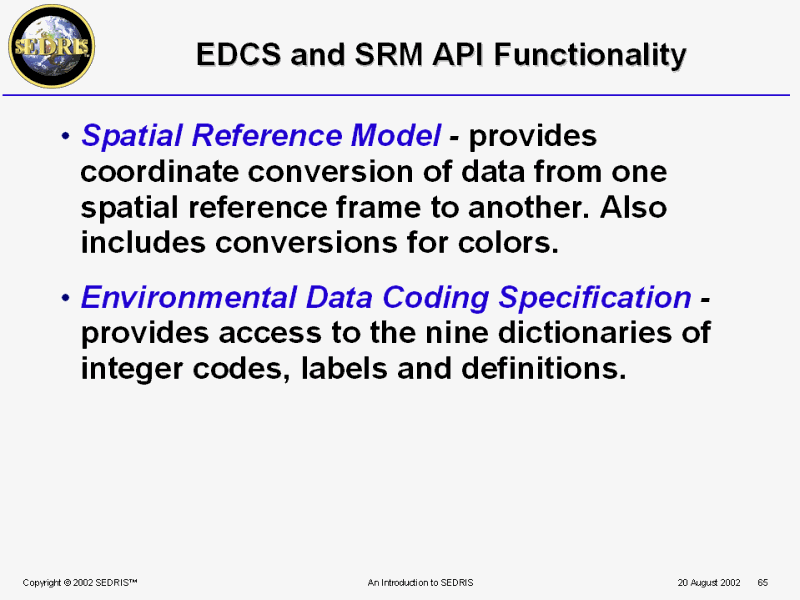 SEDRIS

EDCS and SRM API Functionality

• Spatial Reference Model - provides coordinate conversion of data from one spatial reference frame to another. Also includes conversions for colors.

• Environmental Data Coding Specification - provides access to the nine dictionaries of integer codes, labels and definitions.

Copyright © 2002 SEDRIS™ An Introduction to SEDRIS 20 August 2002 65